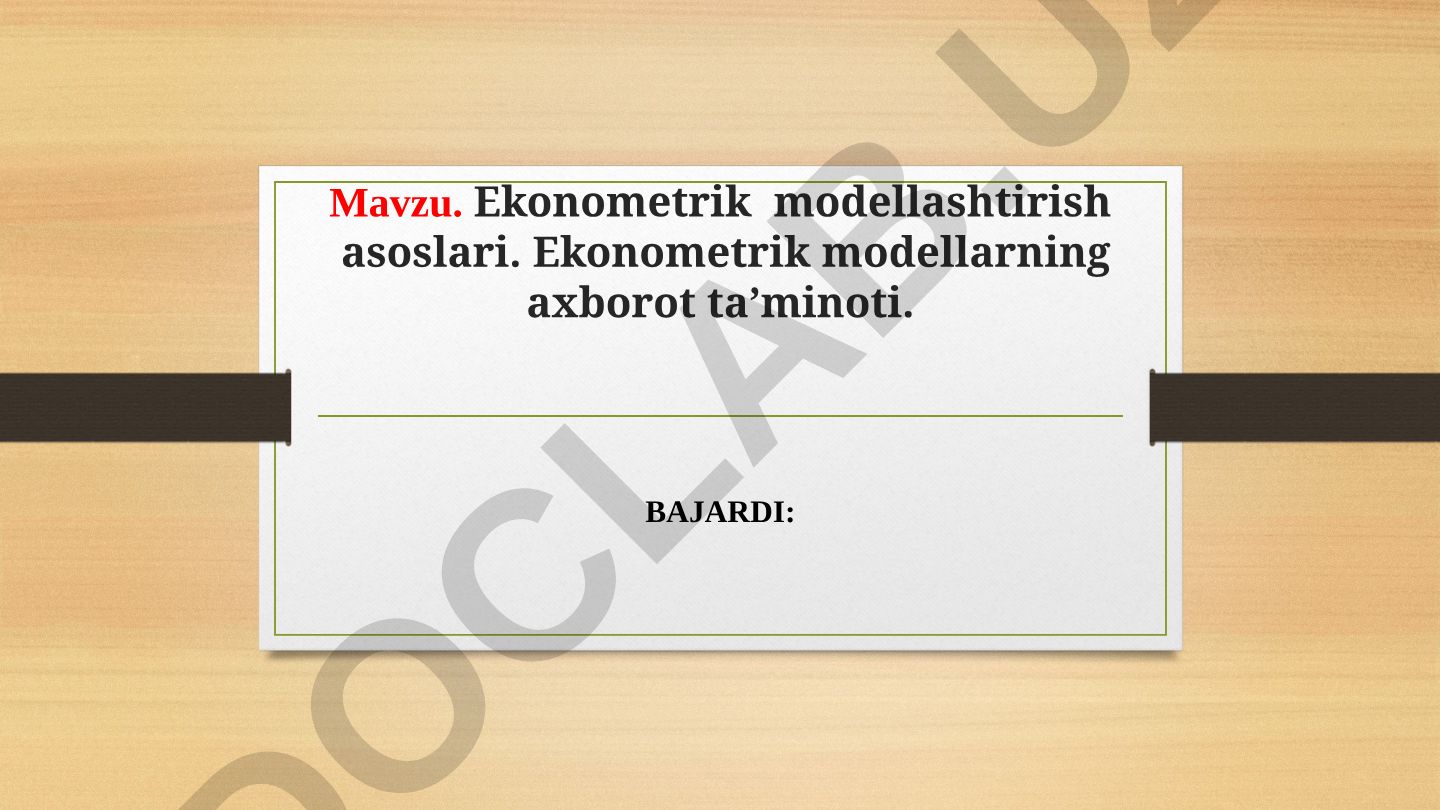 Mavzu. Ekonometrik modellashtirish asoslari. Ekonometrik modellarning axborot ta’minoti.

BAJARDI:

DOCLAB.UZ